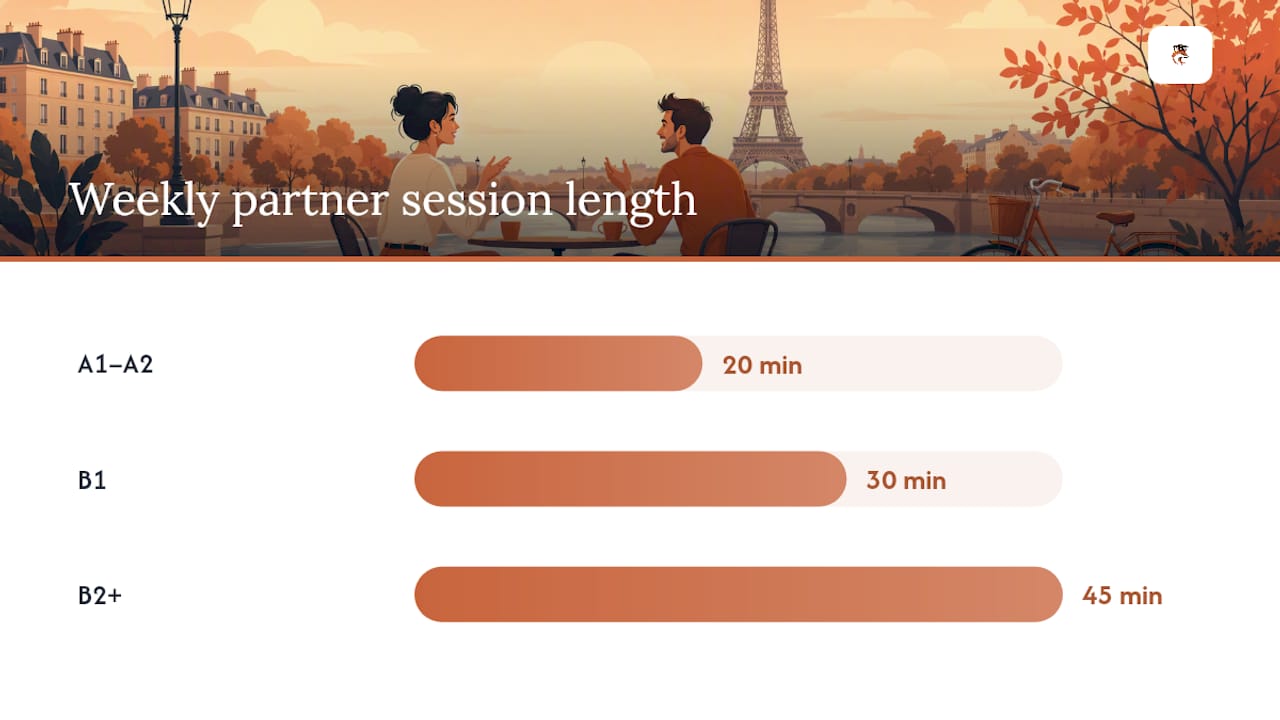 Weekly partner session length

A1–A2 20 min

B1 30 min

B2+ 45 min